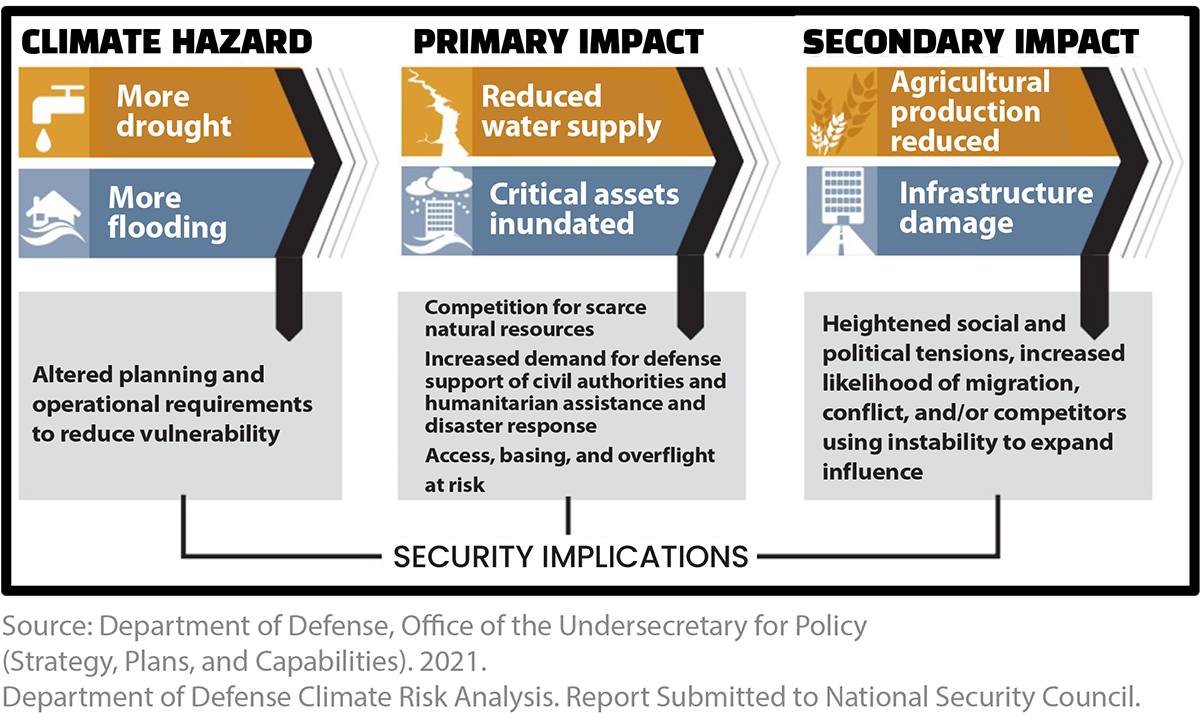 CLIMATE HAZARD

More drought

More flooding

Altered planning and operational requirements to reduce vulnerability

PRIMARY IMPACT

Reduced water supply

Critical assets inundated

Competition for scarce natural resources

Increased demand for defense support of civil authorities and humanitarian assistance and disaster response

Access, basing, and overflight at risk

SECONDARY IMPACT

Agricultural production reduced

Infrastructure damage

Heightened social and political tensions, increased likelihood of migration, conflict, and/or competitors using instability to expand influence

SECURITY IMPLICATIONS

Source: Department of Defense, Office of the Undersecretary for Policy (Strategy, Plans, and Capabilities). 2021.
Department of Defense Climate Risk Analysis. Report Submitted to National Security Council.